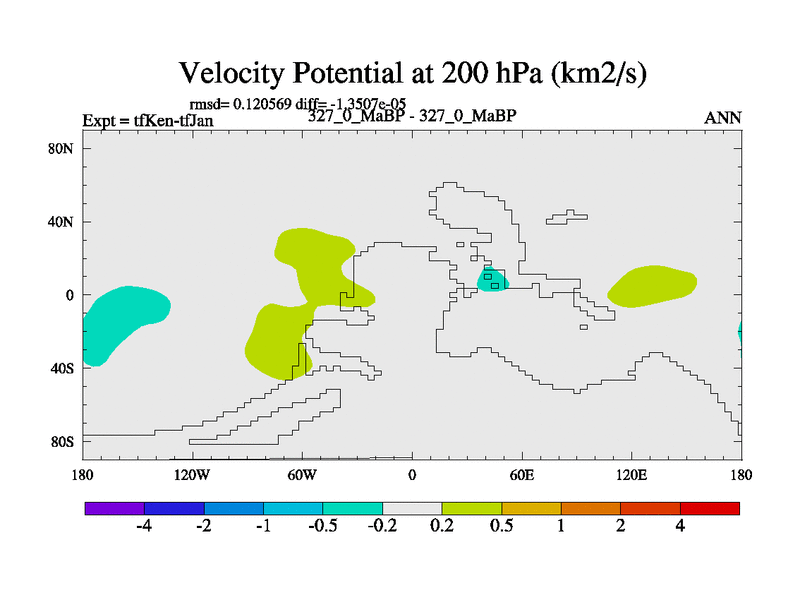 Velocity Potential at 200 hPa (km2/s)

rmsd= 0.120569 diff= -1.3507e-05

Expt = tfKen-tfJan

327_0_MaBP - 327_0_MaBP

ANN

80N
40N
0
40S
80S

180
120W
60W
0
60E
120E
180

-4
-2
-1
-0.5
-0.2
0.2
0.5
1
2
4